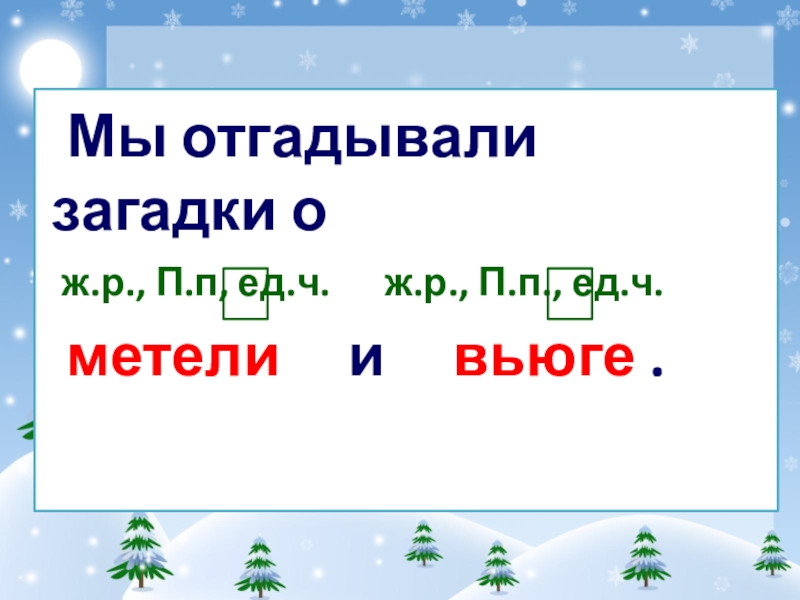 Мы отгадывали загадки о

ж.р., П.п., ед.ч. ж.р., П.п., ед.ч.

метели и вьюге .